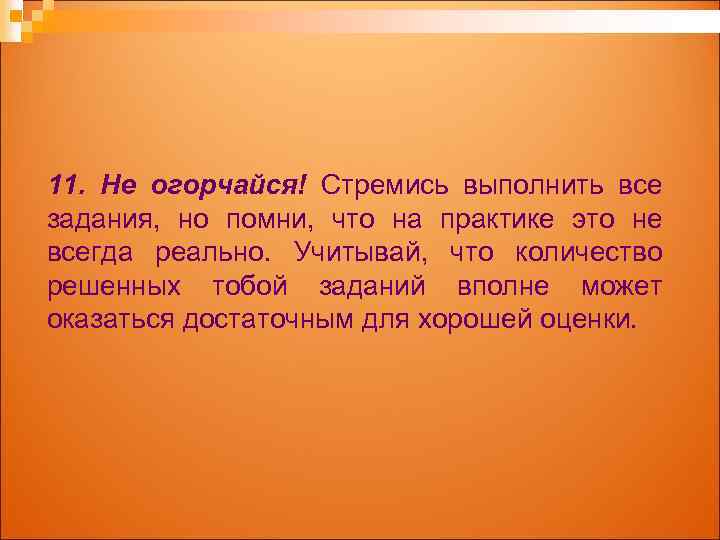 11. Не огорчайся! Стремись выполнить все задания, но помни, что на практике это не всегда реально. Учитывай, что количество решенных тобой заданий вполне может оказаться достаточным для хорошей оценки.